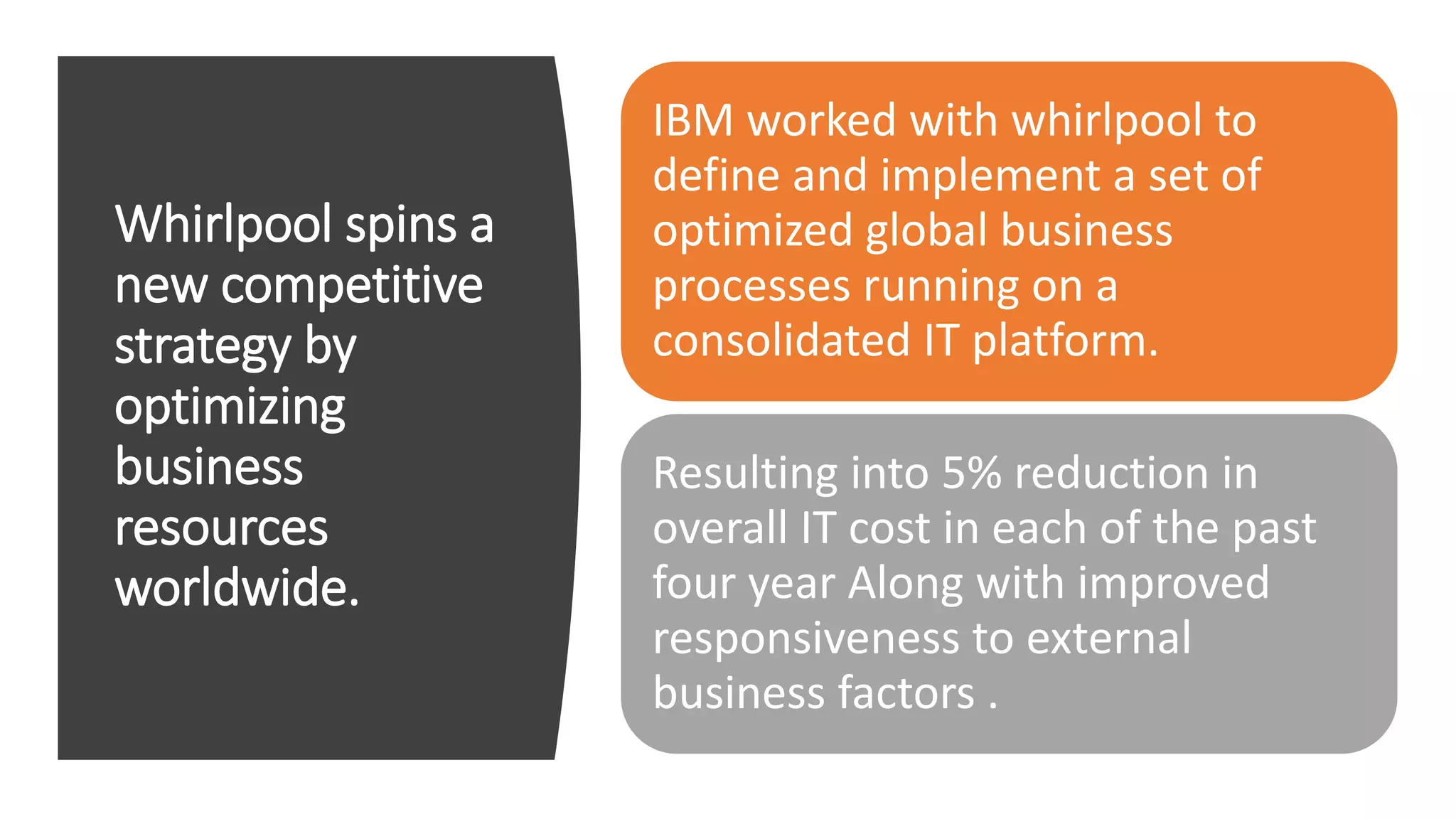 Whirlpool spins a new competitive strategy by optimizing business resources worldwide.

IBM worked with whirlpool to define and implement a set of optimized global business processes running on a consolidated IT platform.

Resulting into 5% reduction in overall IT cost in each of the past four year Along with improved responsiveness to external business factors .